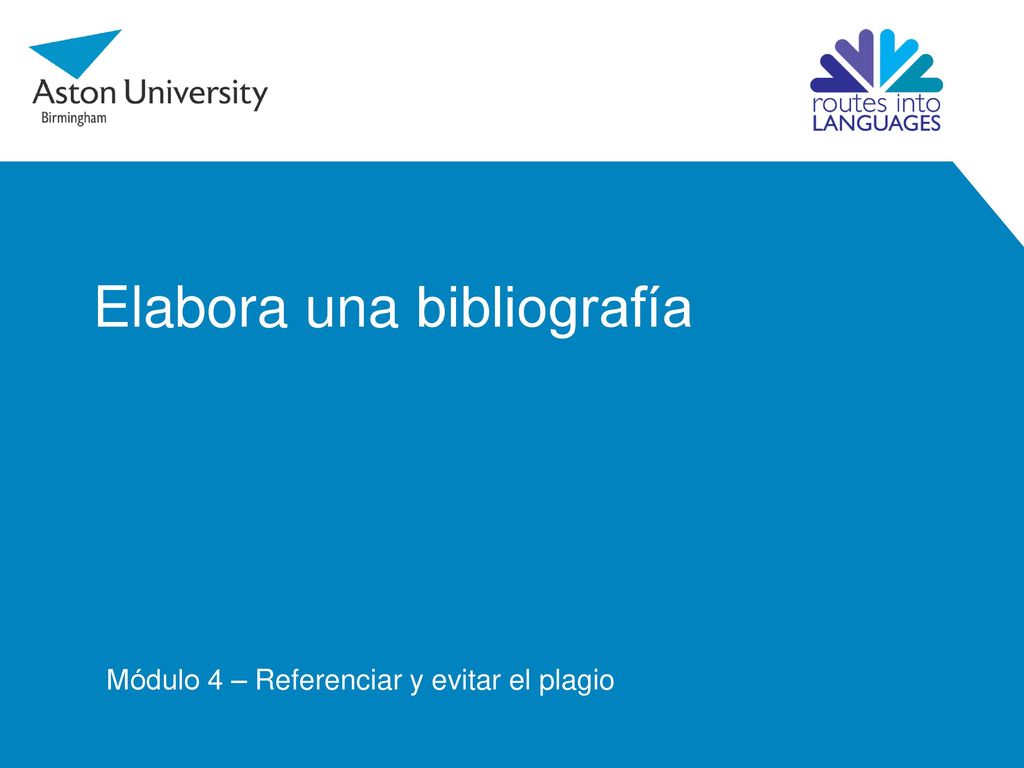 Aston University
Birmingham

routes into
LANGUAGES

Elabora una bibliografía

Módulo 4 – Referenciar y evitar el plagio